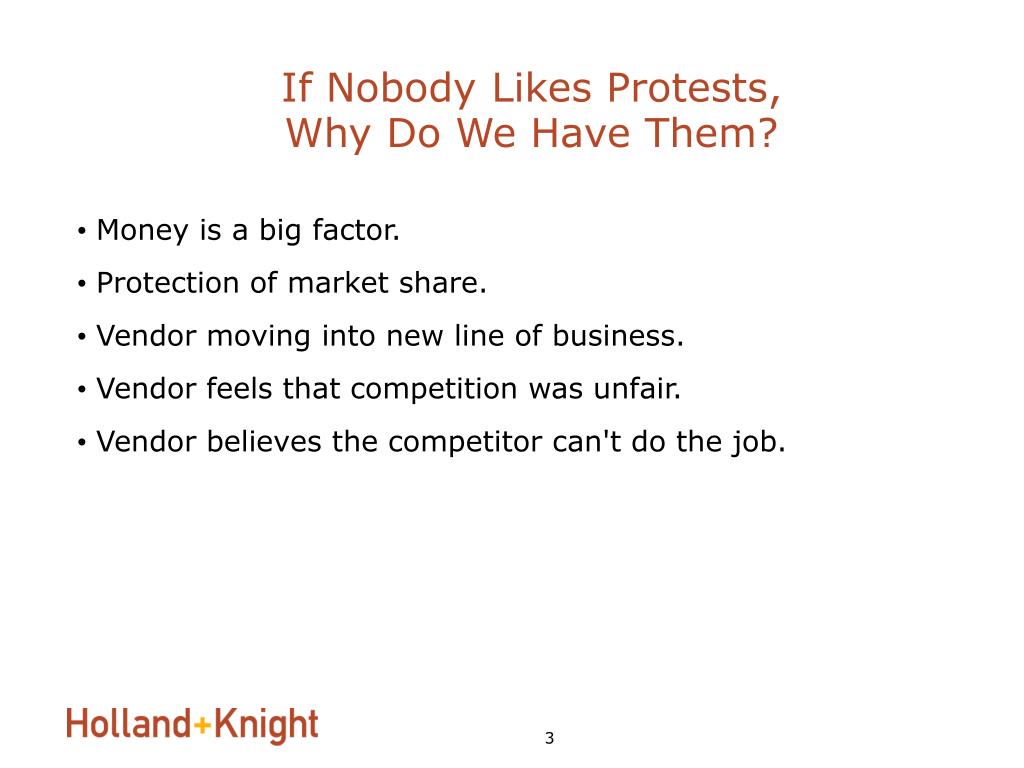 If Nobody Likes Protests,
Why Do We Have Them?

• Money is a big factor.

• Protection of market share.

• Vendor moving into new line of business.

• Vendor feels that competition was unfair.

• Vendor believes the competitor can't do the job.

Holland+Knight

3